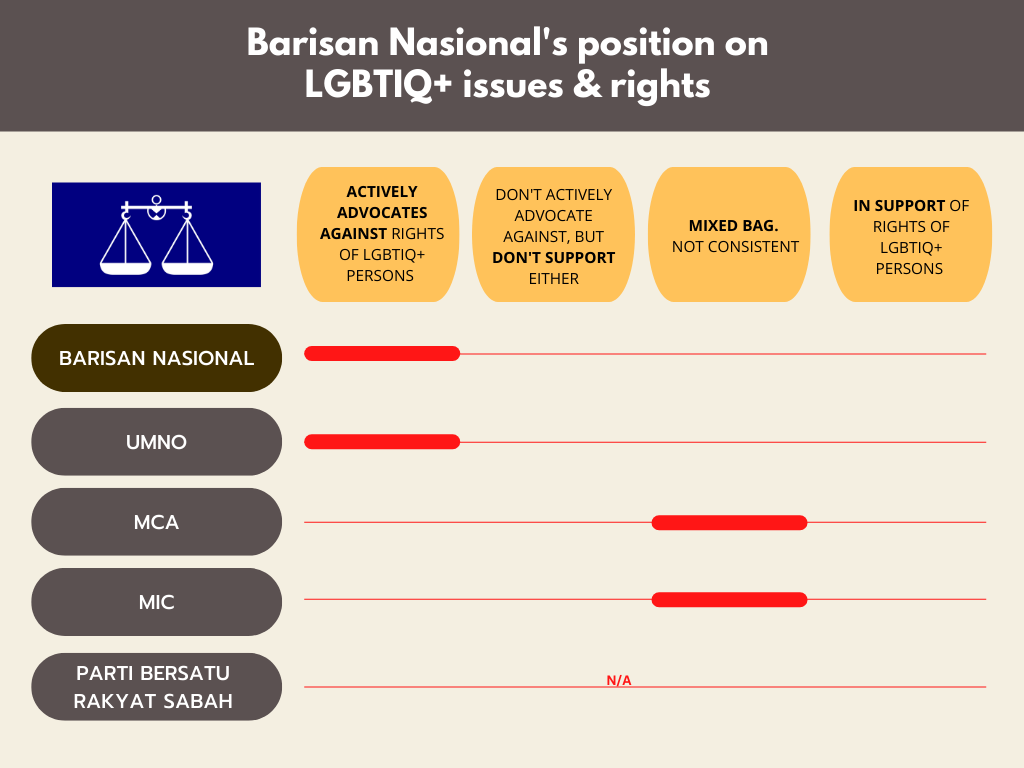 Barisan Nasional's position on LGBTIQ+ issues & rights

ACTIVELY ADVOCATES AGAINST RIGHTS OF LGBTIQ+ PERSONS

DON'T ACTIVELY ADVOCATE AGAINST, BUT DON'T SUPPORT EITHER

MIXED BAG. NOT CONSISTENT

IN SUPPORT OF RIGHTS OF LGBTIQ+ PERSONS

BARISAN NASIONAL

UMNO

MCA

MIC

PARTI BERSATU RAKYAT SABAH

N/A